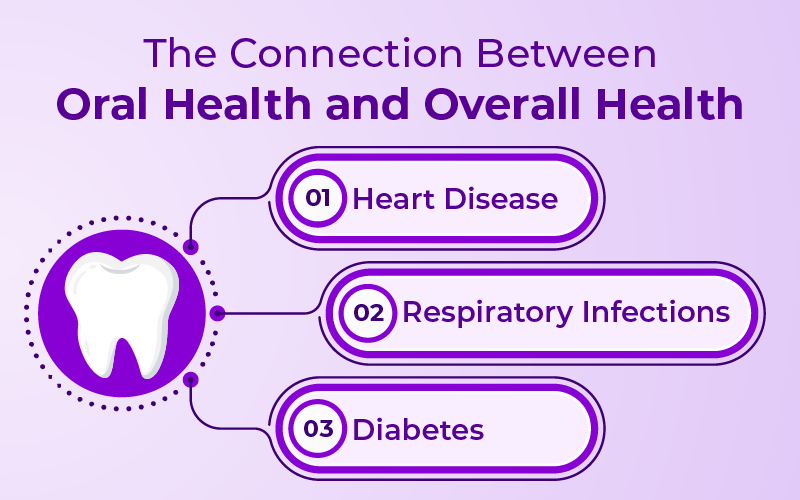 The Connection Between
Oral Health and Overall Health

01 Heart Disease

02 Respiratory Infections

03 Diabetes